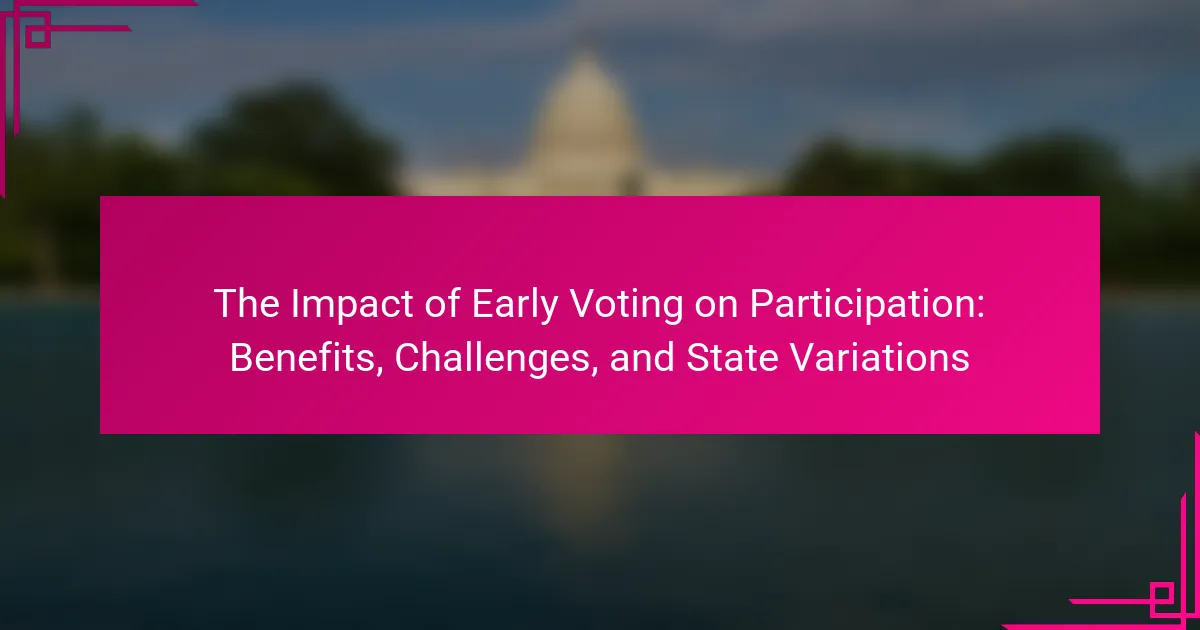 The Impact of Early Voting on Participation: Benefits, Challenges, and State Variations